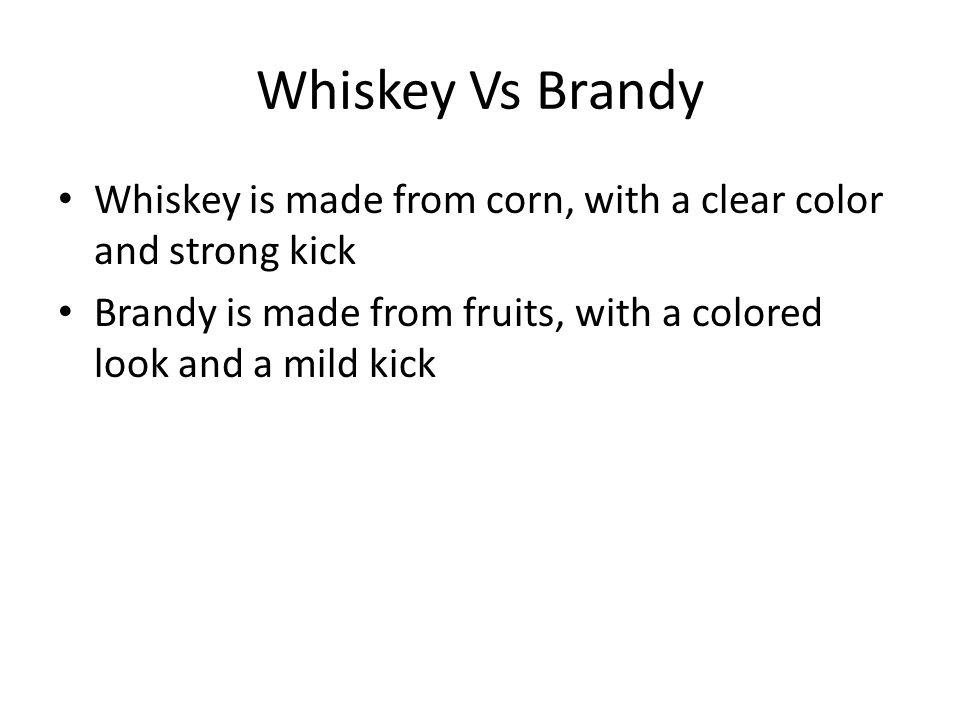 Whiskey Vs Brandy

• Whiskey is made from corn, with a clear color and strong kick
• Brandy is made from fruits, with a colored look and a mild kick